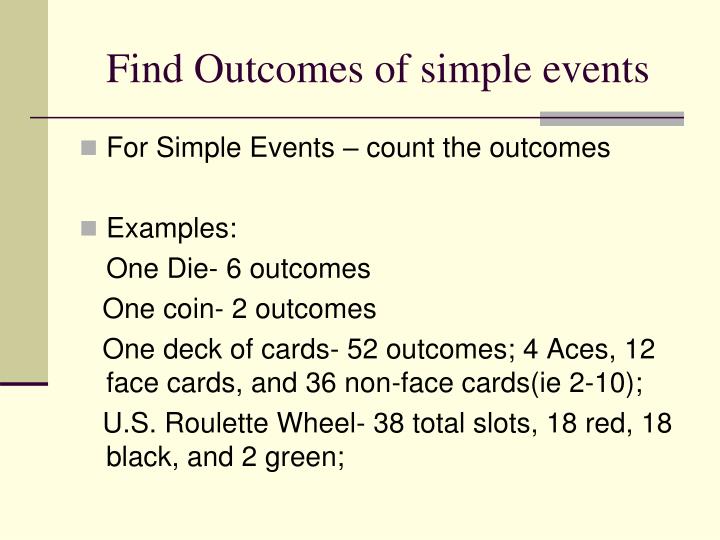 Find Outcomes of simple events

For Simple Events – count the outcomes

Examples:
One Die- 6 outcomes
One coin- 2 outcomes
One deck of cards- 52 outcomes; 4 Aces, 12 face cards, and 36 non-face cards(ie 2-10);
U.S. Roulette Wheel- 38 total slots, 18 red, 18 black, and 2 green;